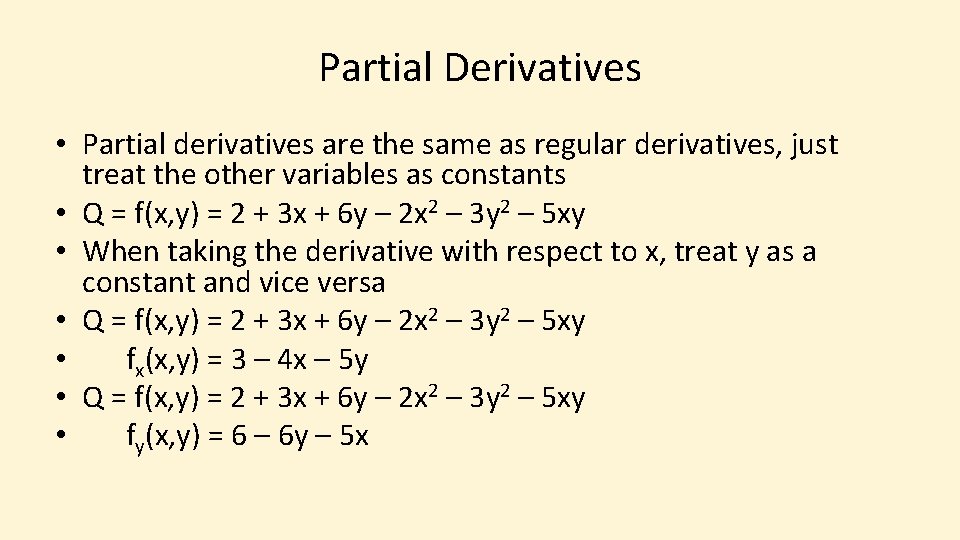 Partial Derivatives

• Partial derivatives are the same as regular derivatives, just treat the other variables as constants
• $Q = f(x,y) = 2 + 3x + 6y – 2x^2 – 3y^2 – 5xy$
• When taking the derivative with respect to x, treat y as a constant and vice versa
• $Q = f(x,y) = 2 + 3x + 6y – 2x^2 – 3y^2 – 5xy$
• $f_x(x,y) = 3 – 4x – 5y$
• $Q = f(x,y) = 2 + 3x + 6y – 2x^2 – 3y^2 – 5xy$
• $f_y(x,y) = 6 – 6y – 5x$